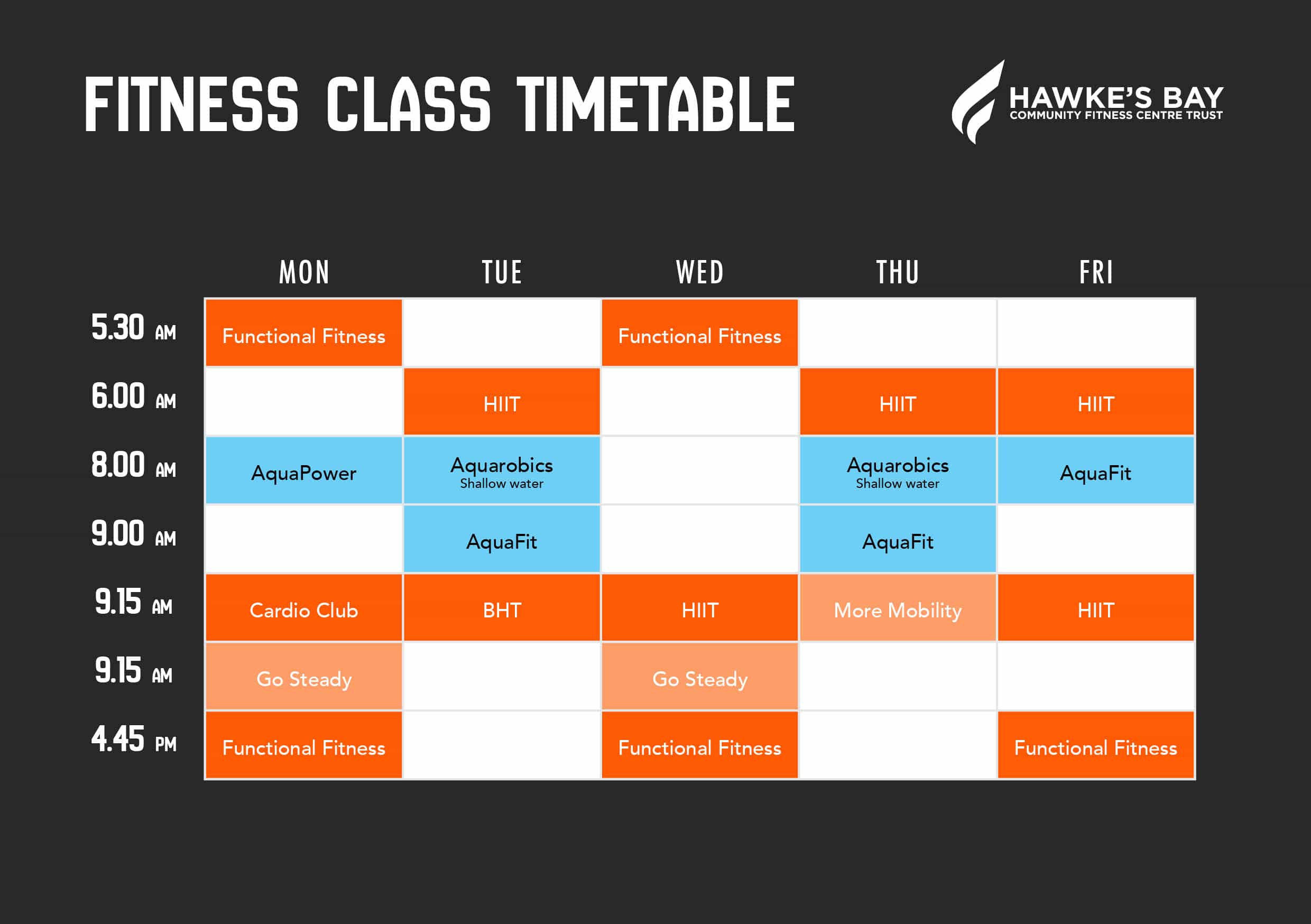 FITNESS CLASS TIMETABLE

HAWKE'S BAY
COMMUNITY FITNESS CENTRE TRUST

| | MON | TUE | WED | THU | FRI |
|---|---|---|---|---|---|
| 5.30 AM | Functional Fitness | | Functional Fitness | | |
| 6.00 AM | | HIIT | | HIIT | HIIT |
| 8.00 AM | AquaPower | Aquarobics Shallow water | | Aquarobics Shallow water | AquaFit |
| 9.00 AM | | AquaFit | | AquaFit | |
| 9.15 AM | Cardio Club | BHT | HIIT | More Mobility | HIIT |
| 9.15 AM | Go Steady | | Go Steady | | |
| 4.45 PM | Functional Fitness | | Functional Fitness | | Functional Fitness |